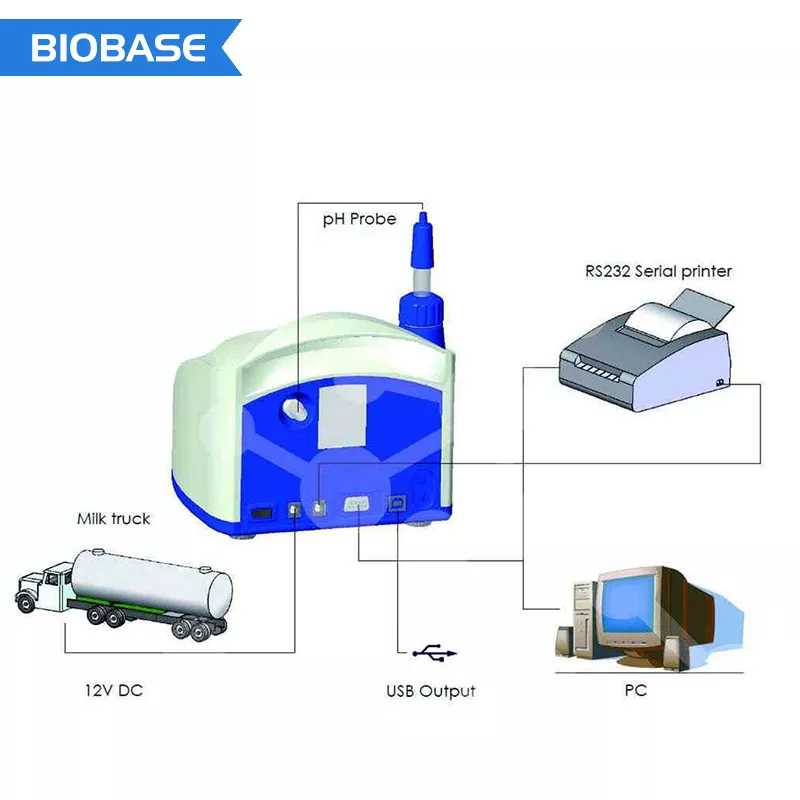 BIOBASE

pH Probe

RS232 Serial printer

Milk truck

12V DC

USB Output

PC